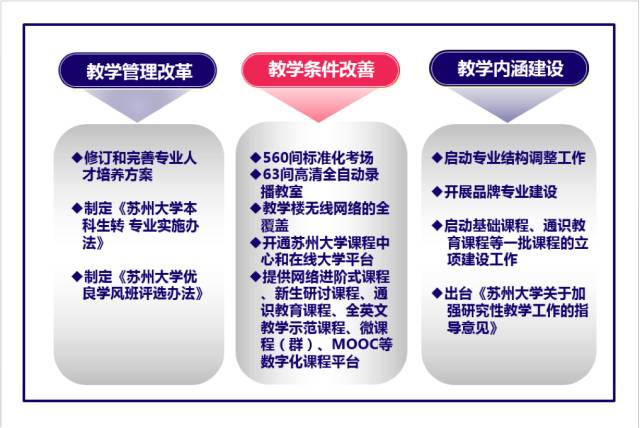 教学管理改革

◆修订和完善专业人才培养方案

◆制定《苏州大学本科生转 专业实施办法》

◆制定《苏州大学优良学风班评选办法》

教学条件改善

◆560间标准化考场

◆63间高清全自动录播教室

◆教学楼无线网络的全覆盖

◆开通苏州大学课程中心和在线大学平台

◆提供网络进阶式课程、新生研讨课程、通识教育课程、全英文教学示范课程、微课程（群）、MOOC等数字化课程平台

教学内涵建设

◆启动专业结构调整工作

◆开展品牌专业建设

◆启动基础课程、通识教育课程等一批课程的立项建设工作

◆出台《苏州大学关于加强研究性教学工作的指导意见》